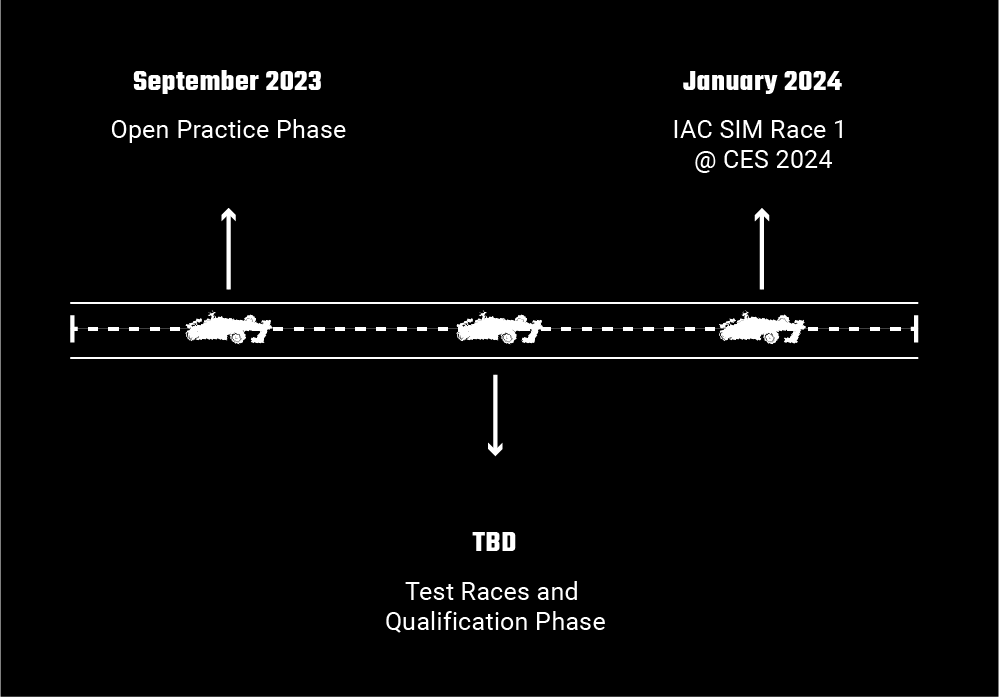 September 2023

Open Practice Phase

January 2024

IAC SIM Race 1 @ CES 2024

TBD

Test Races and Qualification Phase